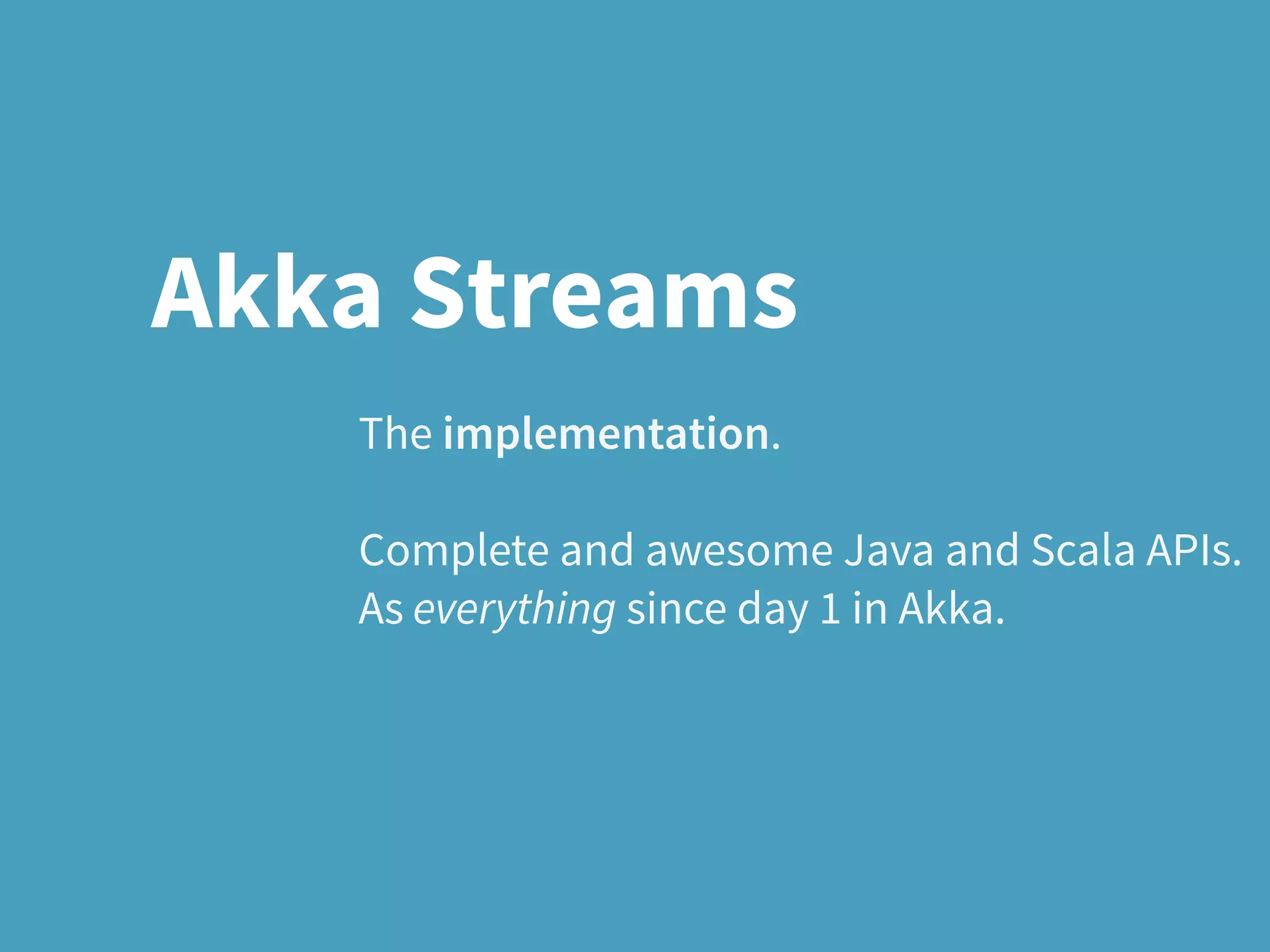 Akka Streams

The implementation.

Complete and awesome Java and Scala APIs.
As everything since day 1 in Akka.